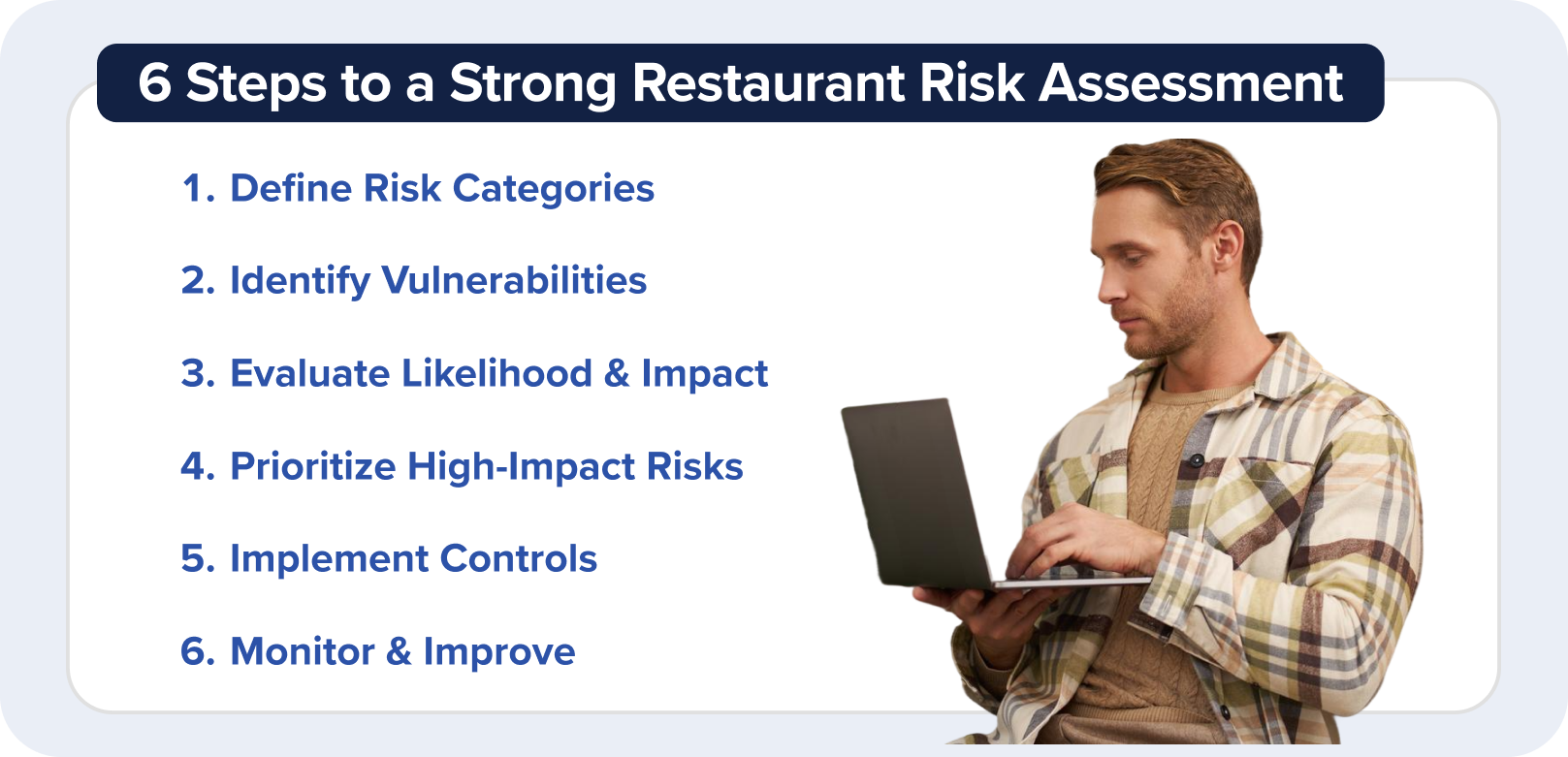 6 Steps to a Strong Restaurant Risk Assessment

1. Define Risk Categories
2. Identify Vulnerabilities
3. Evaluate Likelihood & Impact
4. Prioritize High-Impact Risks
5. Implement Controls
6. Monitor & Improve